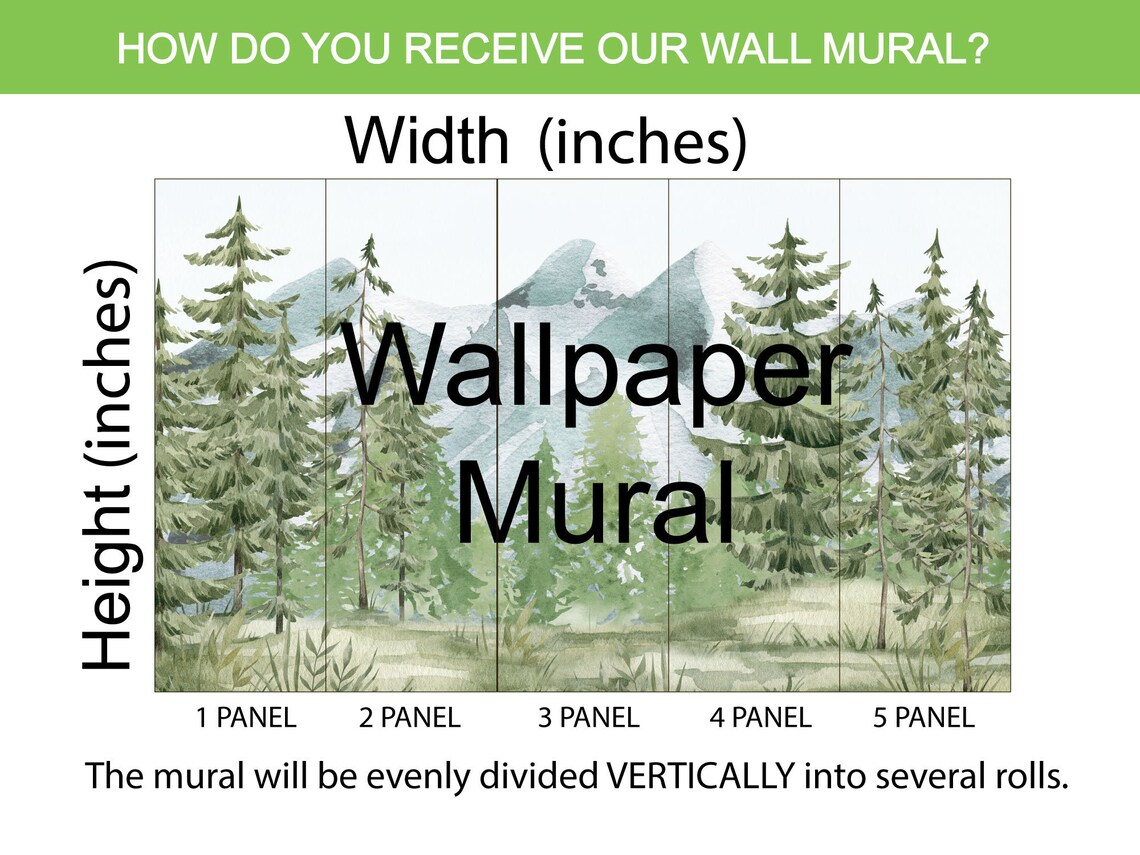 HOW DO YOU RECEIVE OUR WALL MURAL?

Width (inches)

Height (inches)

Wallpaper Mural

1 PANEL 2 PANEL 3 PANEL 4 PANEL 5 PANEL

The mural will be evenly divided VERTICALLY into several rolls.